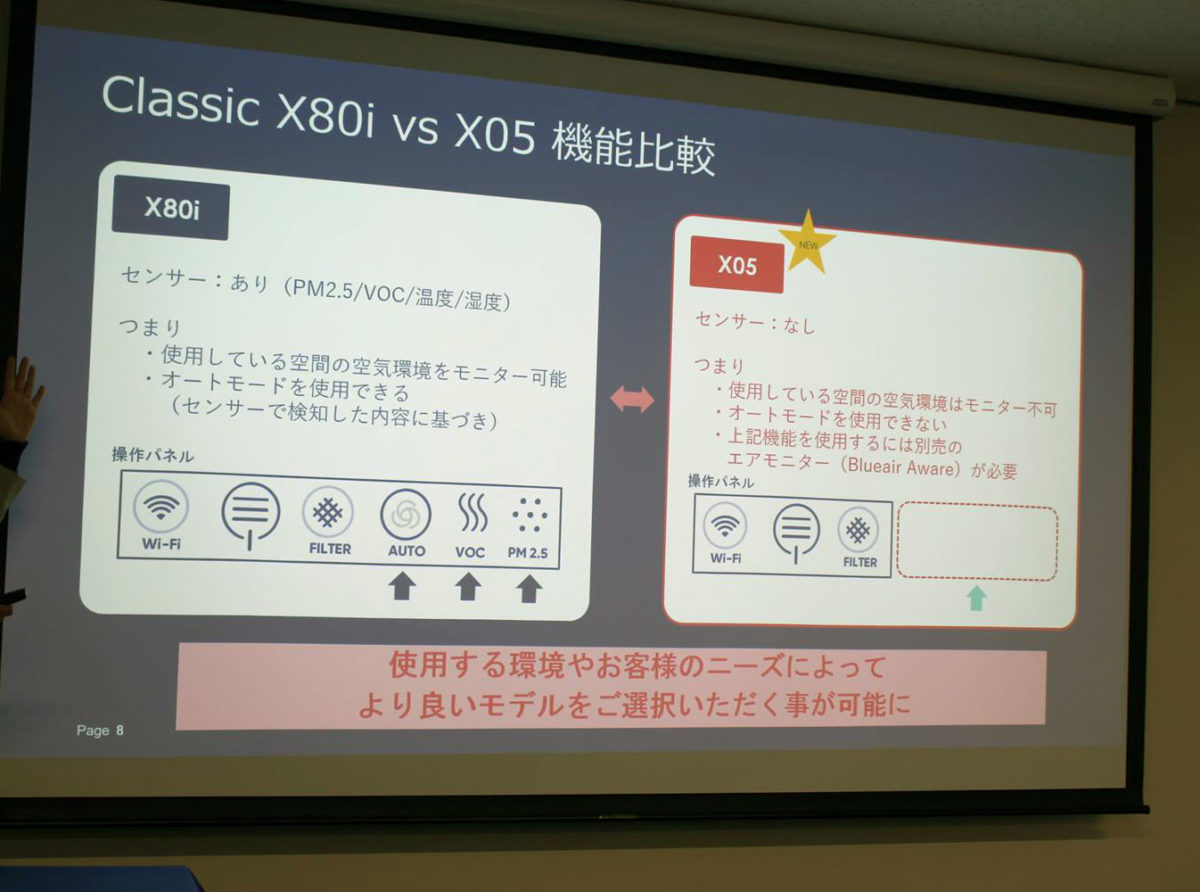 Classic X80i vs X05 機能比較

X80i

センサー：あり（PM2.5/VOC/温度/湿度）

つまり
・使用している空間の空気環境をモニター可能
・オートモードを使用できる
（センサーで検知した内容に基づき）

操作パネル

Wi-Fi

FILTER

AUTO

VOC

PM 2.5

NEW

X05

センサー：なし

つまり
・使用している空間の空気環境はモニター不可
・オートモードを使用できない
・上記機能を使用するには別売の
エアモニター（Blueair Aware）が必要

操作パネル

Wi-Fi

FILTER

使用する環境やお客様のニーズによって
より良いモデルをご選択いただく事が可能に

Page 8